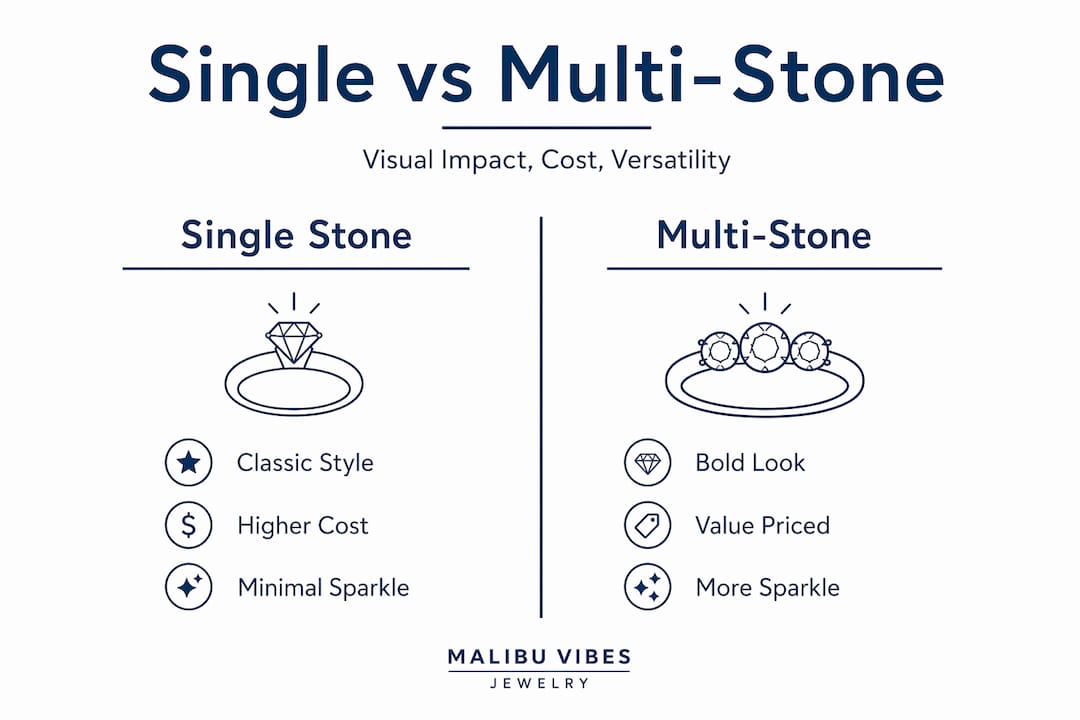 Single vs Multi-Stone

Visual Impact, Cost, Versatility

Single Stone

Classic Style

$ Higher Cost

Minimal Sparkle

Multi-Stone

Bold Look

Value Priced

More Sparkle

MALIBU VIBES
JEWELRY